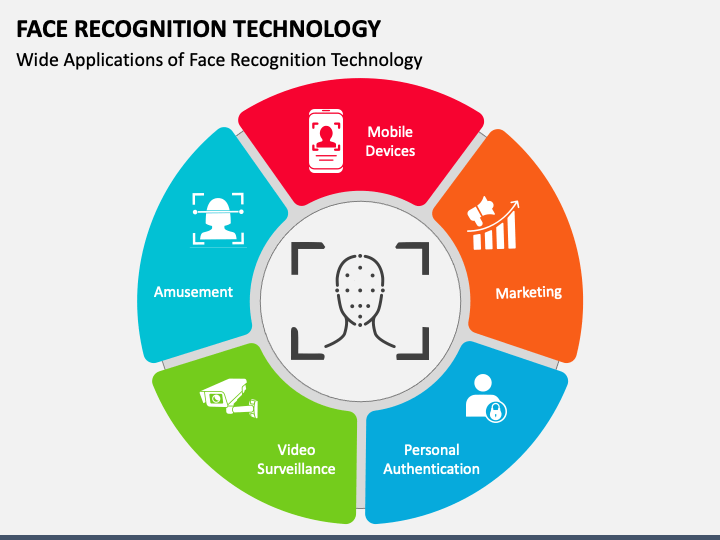 FACE RECOGNITION TECHNOLOGY

Wide Applications of Face Recognition Technology

Mobile Devices

Marketing

Personal Authentication

Video Surveillance

Amusement